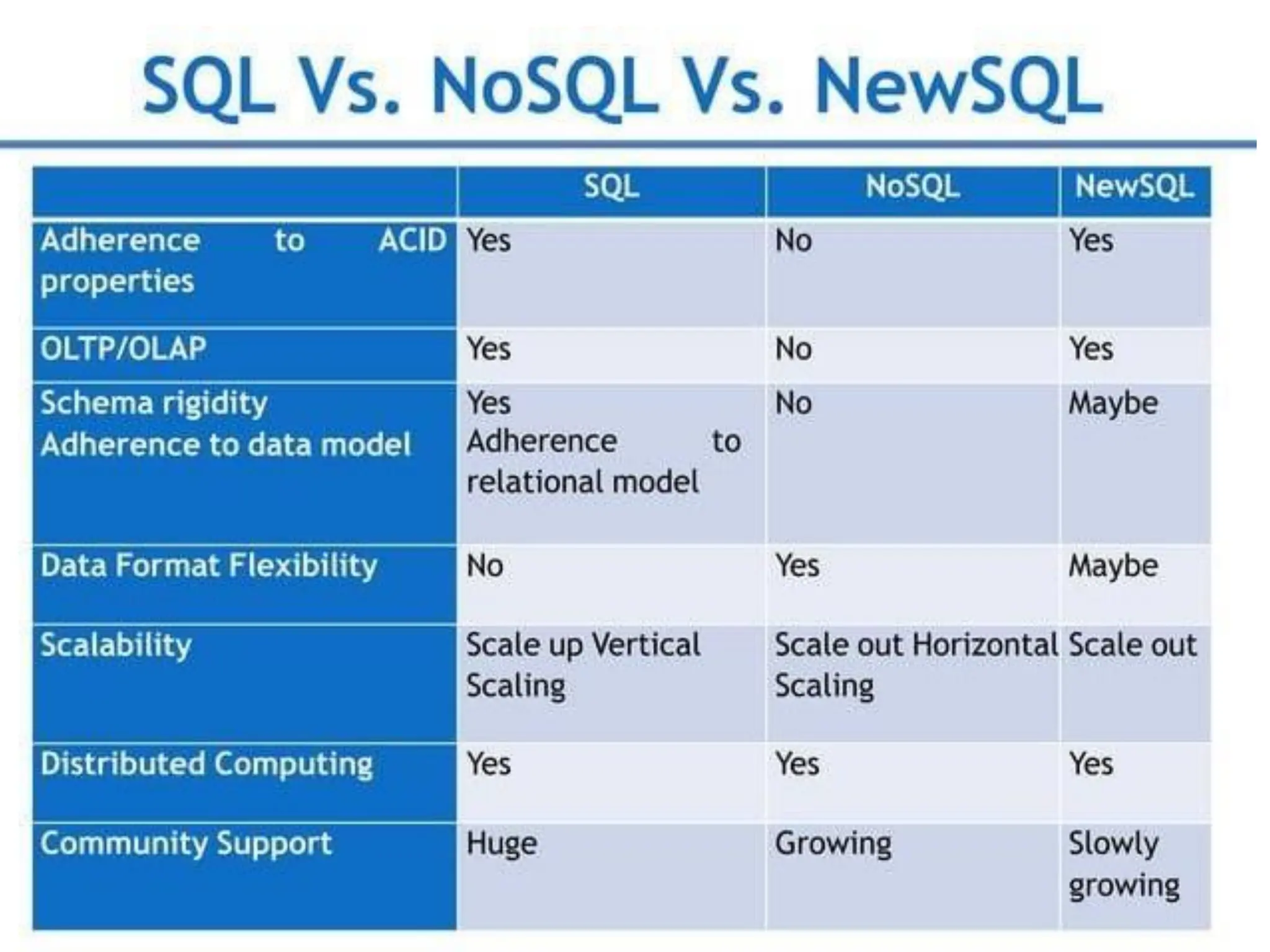 SQL Vs. NoSQL Vs. NewSQL

| | SQL | NoSQL | NewSQL |
|---|---|---|---|
| Adherence to ACID properties | Yes | No | Yes |
| OLTP/OLAP | Yes | No | Yes |
| Schema rigidity Adherence to data model | Yes Adherence to relational model | No | Maybe |
| Data Format Flexibility | No | Yes | Maybe |
| Scalability | Scale up Vertical Scaling | Scale out Horizontal Scaling | Scale out |
| Distributed Computing | Yes | Yes | Yes |
| Community Support | Huge | Growing | Slowly growing |